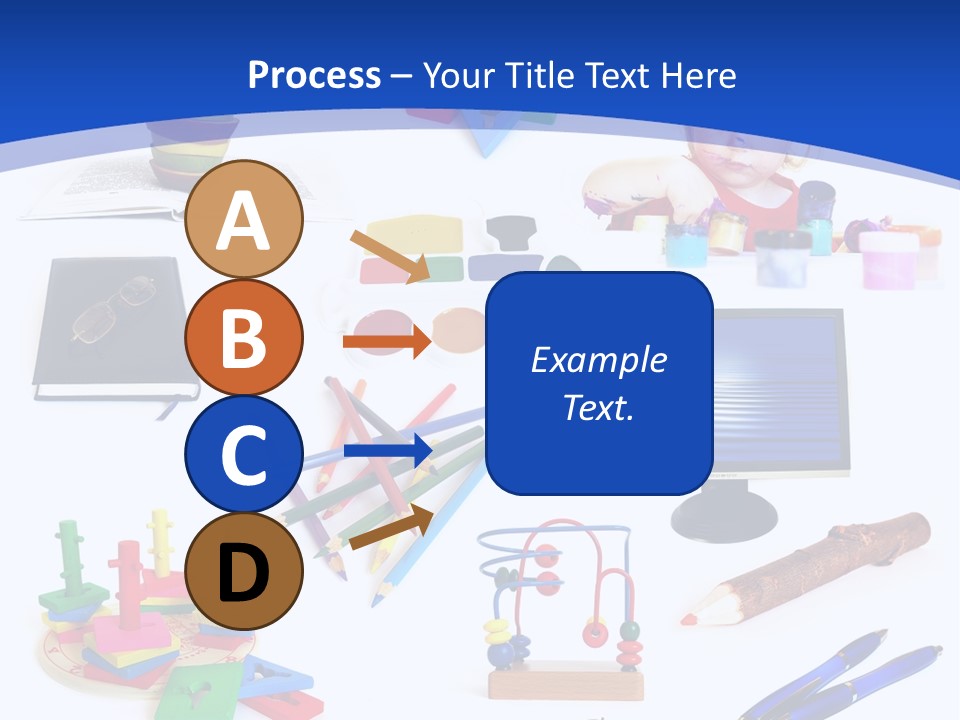 Process – Your Title Text Here

A

B

C

D

Example Text.